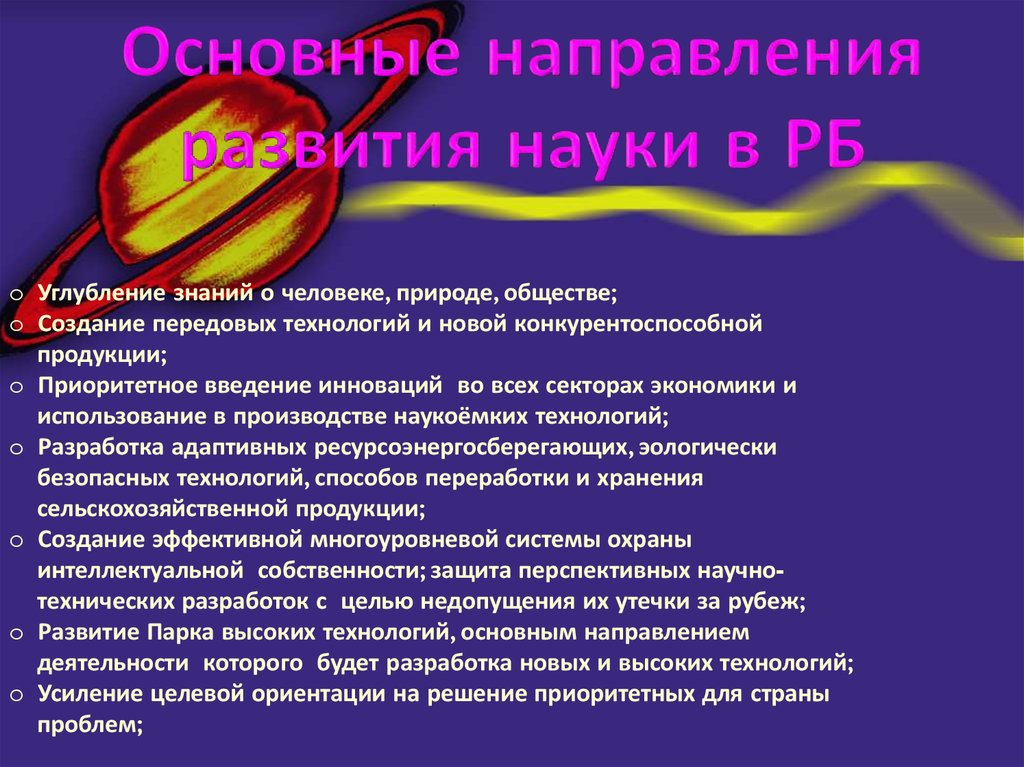 Основные направления развития науки в РБ

o Углубление знаний о человеке, природе, обществе;
o Создание передовых технологий и новой конкурентоспособной продукции;
o Приоритетное введение инноваций во всех секторах экономики и использование в производстве наукоёмких технологий;
o Разработка адаптивных ресурсоэнергосберегающих, эологически безопасных технологий, способов переработки и хранения сельскохозяйственной продукции;
o Создание эффективной многоуровневой системы охраны интеллектуальной собственности; защита перспективных научно-технических разработок с целью недопущения их утечки за рубеж;
o Развитие Парка высоких технологий, основным направлением деятельности которого будет разработка новых и высоких технологий;
o Усиление целевой ориентации на решение приоритетных для страны проблем;